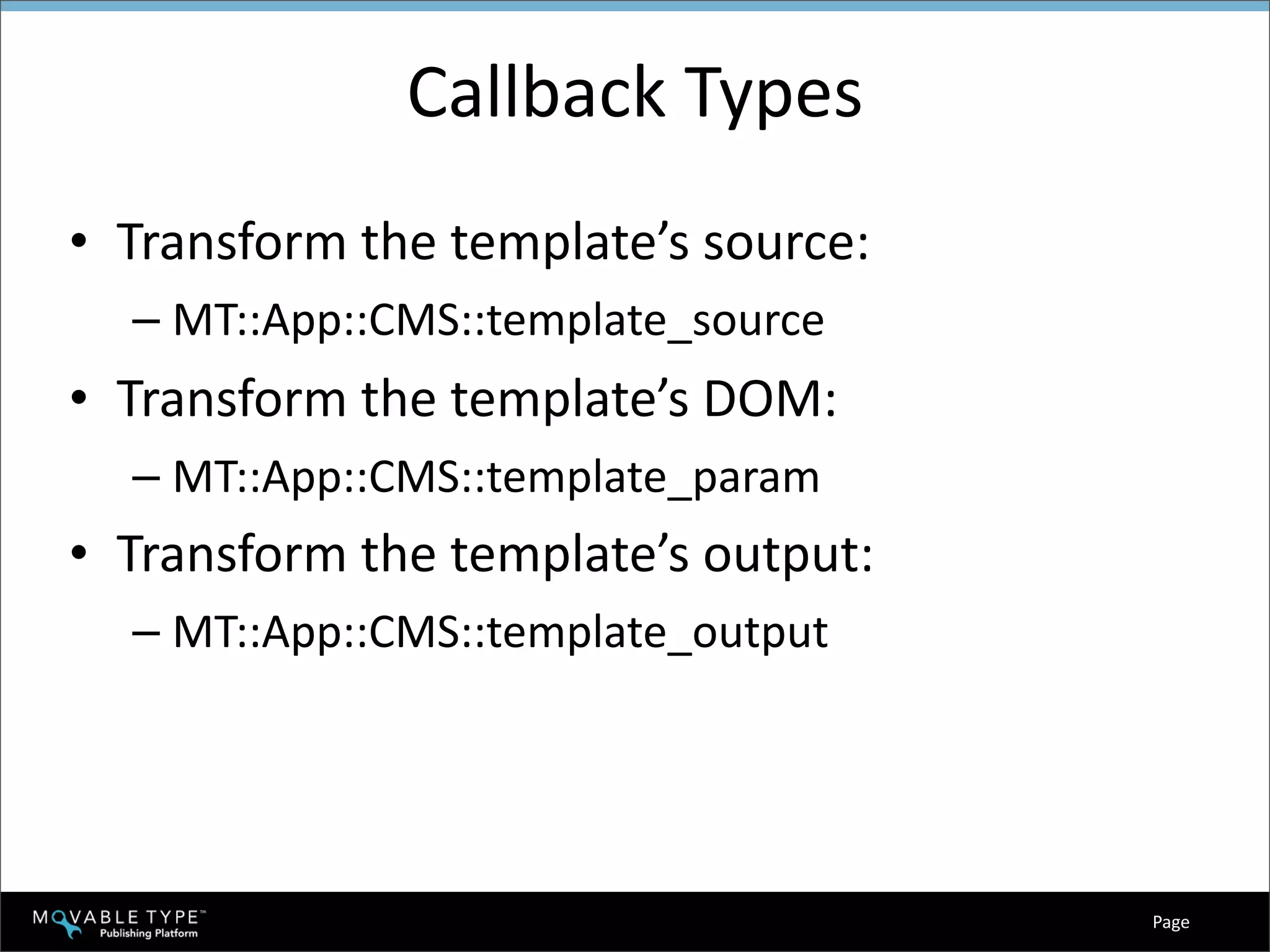 Callback Types

• Transform the template’s source:
– MT::App::CMS::template_source
• Transform the template’s DOM:
– MT::App::CMS::template_param
• Transform the template’s output:
– MT::App::CMS::template_output

MOVABLE TYPE™
Publishing Platform

Page